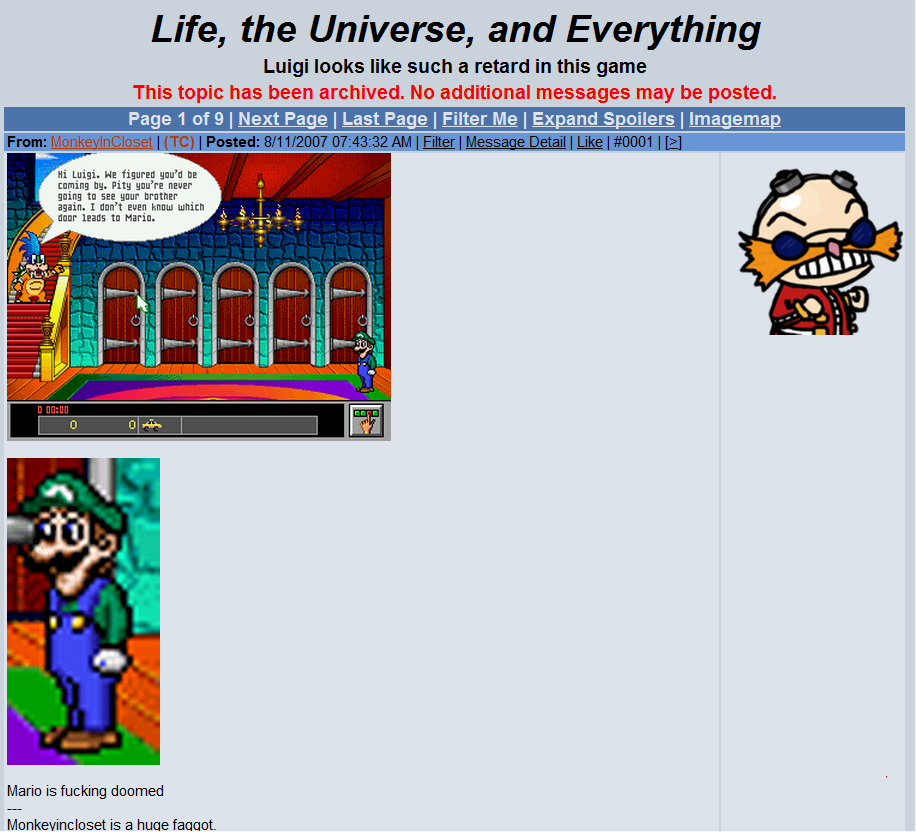 Life, the Universe, and Everything

Luigi looks like such a retard in this game

This topic has been archived. No additional messages may be posted.

Page 1 of 9 | Next Page | Last Page | Filter Me | Expand Spoilers | Imagemap

From: MonkeyInCloset | (TC) | Posted: 8/11/2007 07:43:32 AM | Filter | Message Detail | Like | #0001 | [>]

Hi Luigi. We figured you'd be coming by. Pity you're never going to see your brother again. I don't even know which door leads to Mario.

0 00:00

0

0

Mario is fucking doomed
---
Monkeyincloset is a huge faggot.